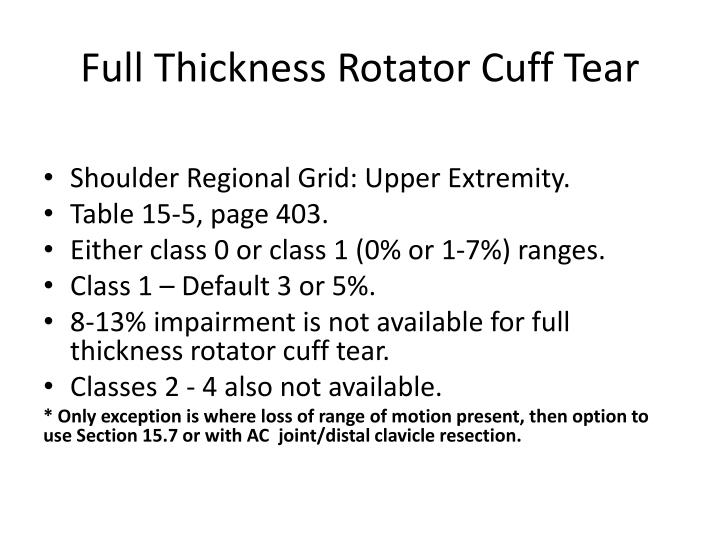 Full Thickness Rotator Cuff Tear

• Shoulder Regional Grid: Upper Extremity.
• Table 15-5, page 403.
• Either class 0 or class 1 (0% or 1-7%) ranges.
• Class 1 – Default 3 or 5%.
• 8-13% impairment is not available for full thickness rotator cuff tear.
• Classes 2 - 4 also not available.

* Only exception is where loss of range of motion present, then option to use Section 15.7 or with AC joint/distal clavicle resection.